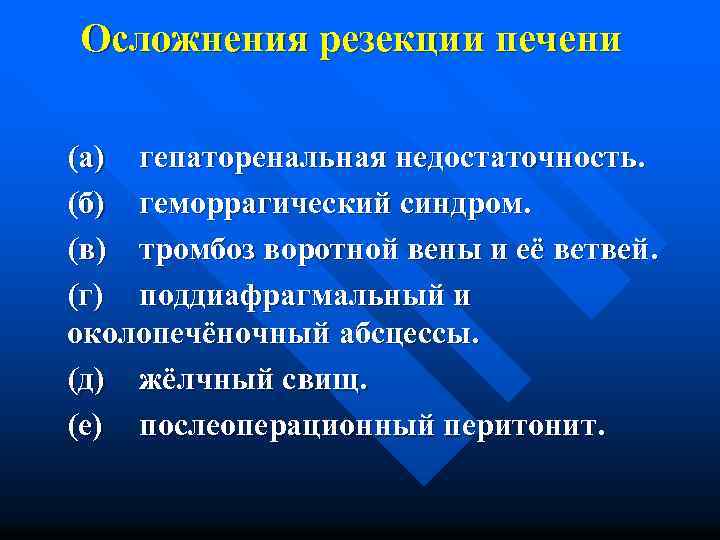 Осложнения резекции печени

(а) гепаторенальная недостаточность.

(б) геморрагический синдром.

(в) тромбоз воротной вены и её ветвей.

(г) поддиафрагмальный и околопечёночный абсцессы.

(д) жёлчный свищ.

(е) послеоперационный перитонит.